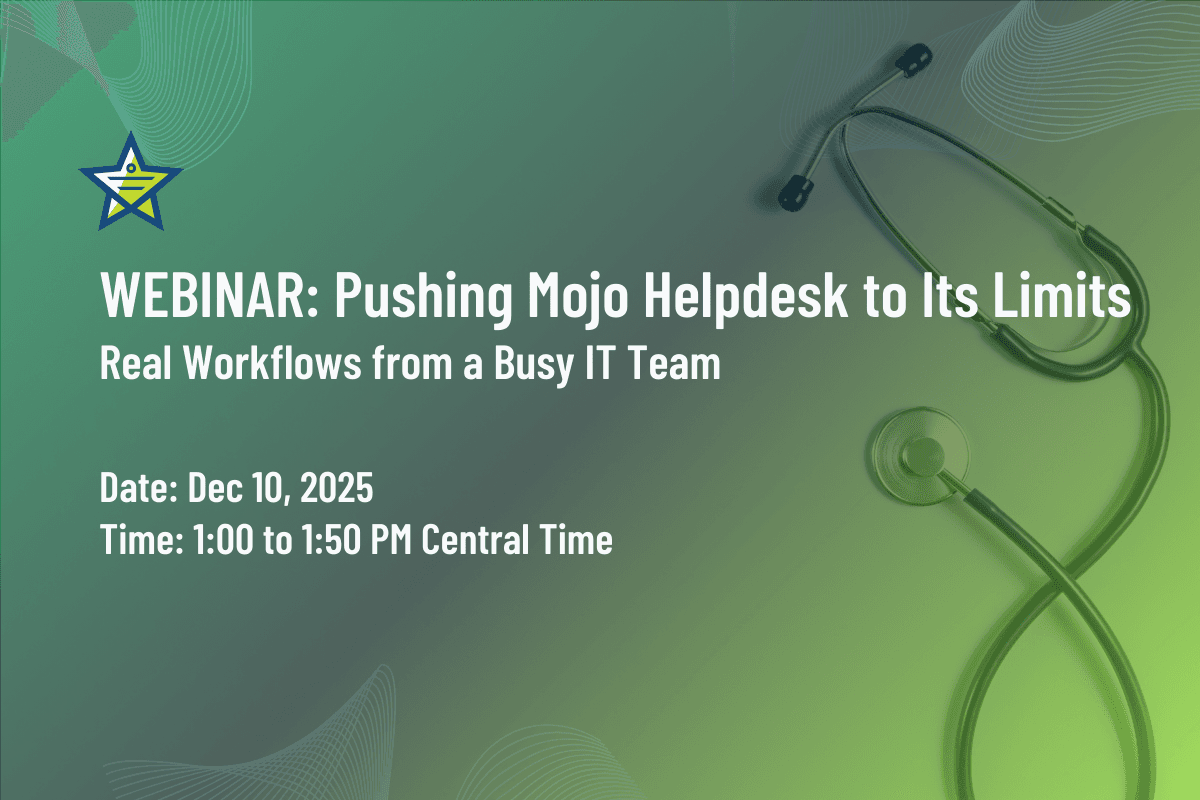 WEBINAR: Pushing Mojo Helpdesk to Its Limits
Real Workflows from a Busy IT Team

Date: Dec 10, 2025
Time: 1:00 to 1:50 PM Central Time